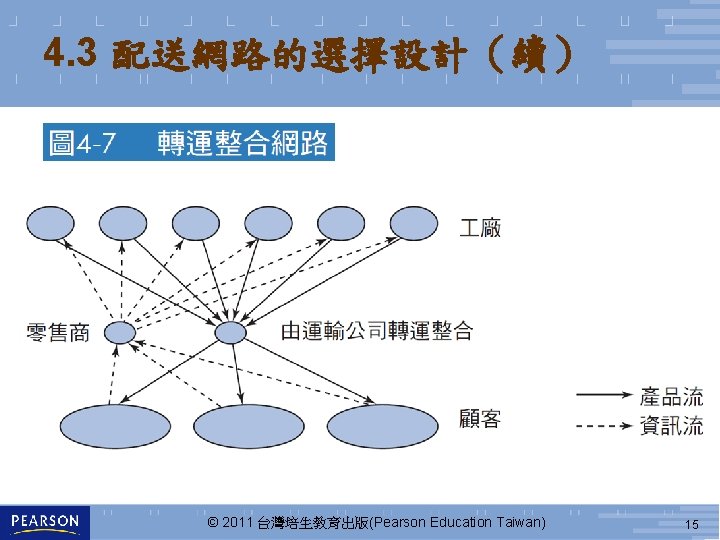 4.3 配送網路的選擇設計（續）

圖4-7　轉運整合網路

工廠

零售商

由運輸公司轉運整合

顧客

產品流
資訊流

PEARSON

© 2011 台灣培生教育出版(Pearson Education Taiwan)

15